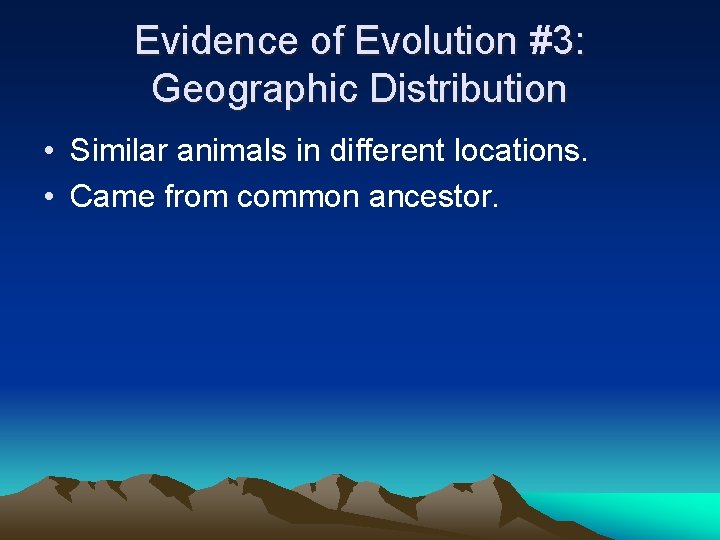 Evidence of Evolution #3: Geographic Distribution

• Similar animals in different locations.
• Came from common ancestor.